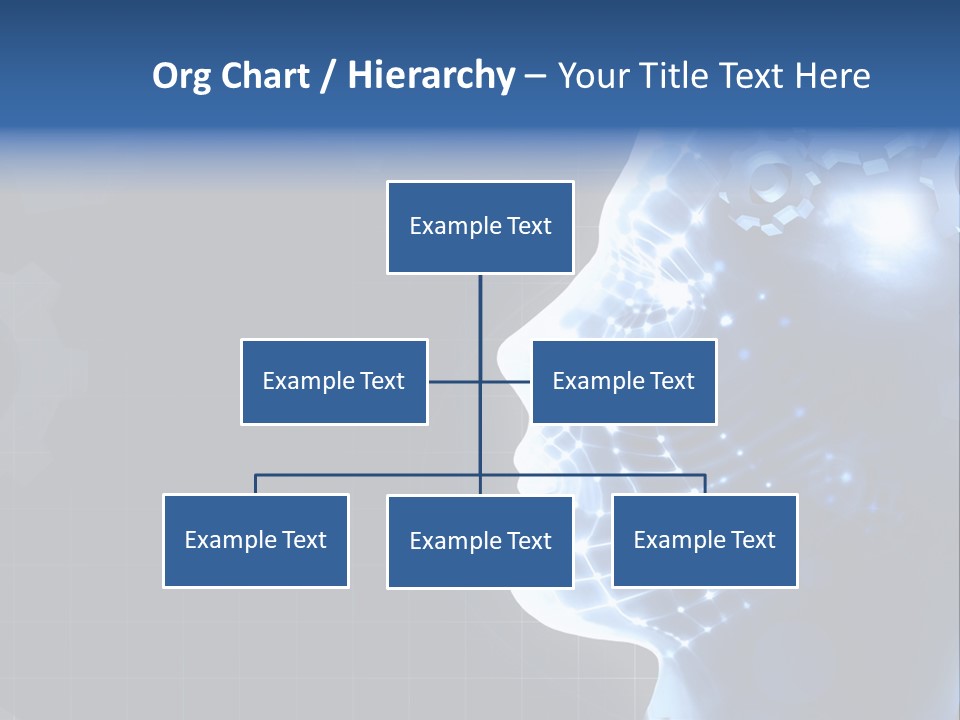 Org Chart / Hierarchy – Your Title Text Here

Example Text

Example Text

Example Text

Example Text

Example Text

Example Text